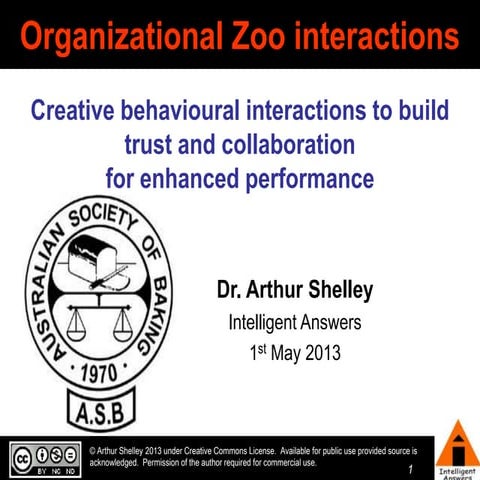 Organizational Zoo interactions

Creative behavioural interactions to build trust and collaboration for enhanced performance

AUSTRALIAN SOCIETY OF BAKING
· 1970 ·
A.S.B

Dr. Arthur Shelley
Intelligent Answers
1$^{st}$ May 2013

cc BY NC ND

© Arthur Shelley 2013 under Creative Commons License. Available for public use provided source is acknowledged. Permission of the author required for commercial use.

1

Intelligent Answers